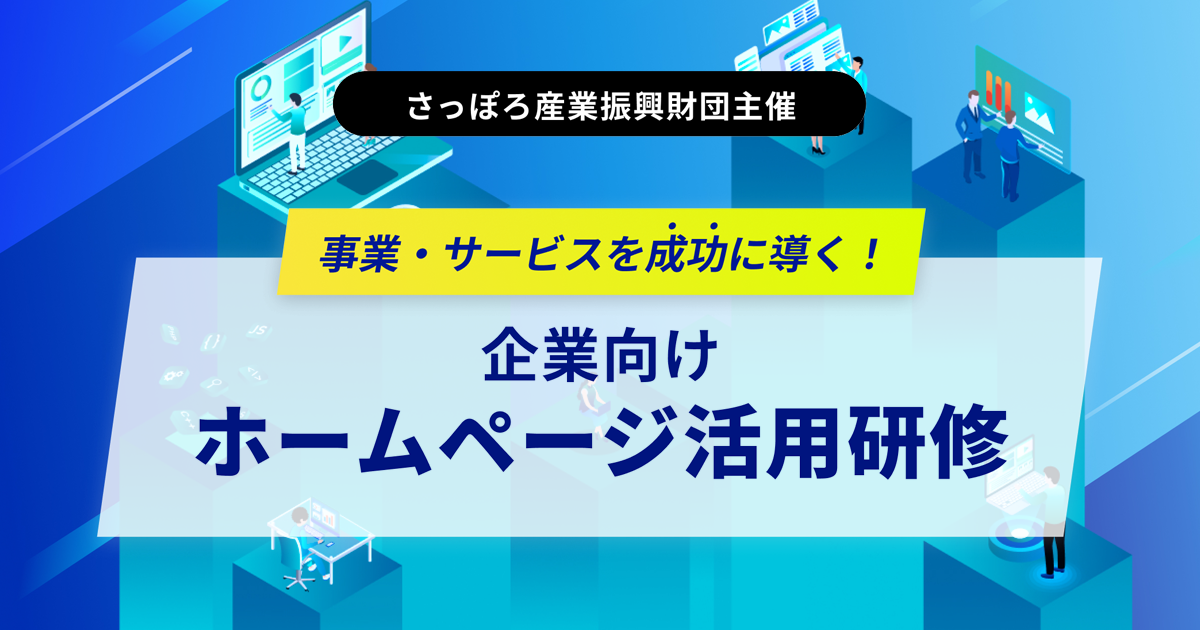 さっぽろ産業振興財団主催

事業・サービスを成功に導く！

企業向け
ホームページ活用研修